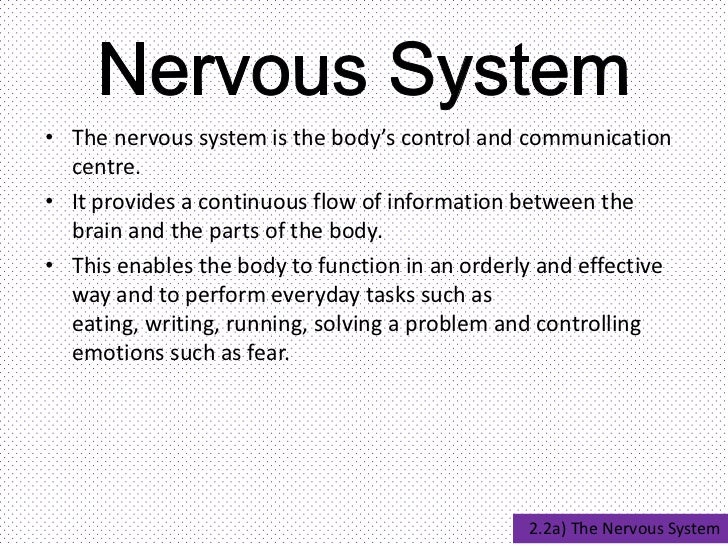 Nervous System

• The nervous system is the body's control and communication centre.
• It provides a continuous flow of information between the brain and the parts of the body.
• This enables the body to function in an orderly and effective way and to perform everyday tasks such as eating, writing, running, solving a problem and controlling emotions such as fear.

2.2a) The Nervous System